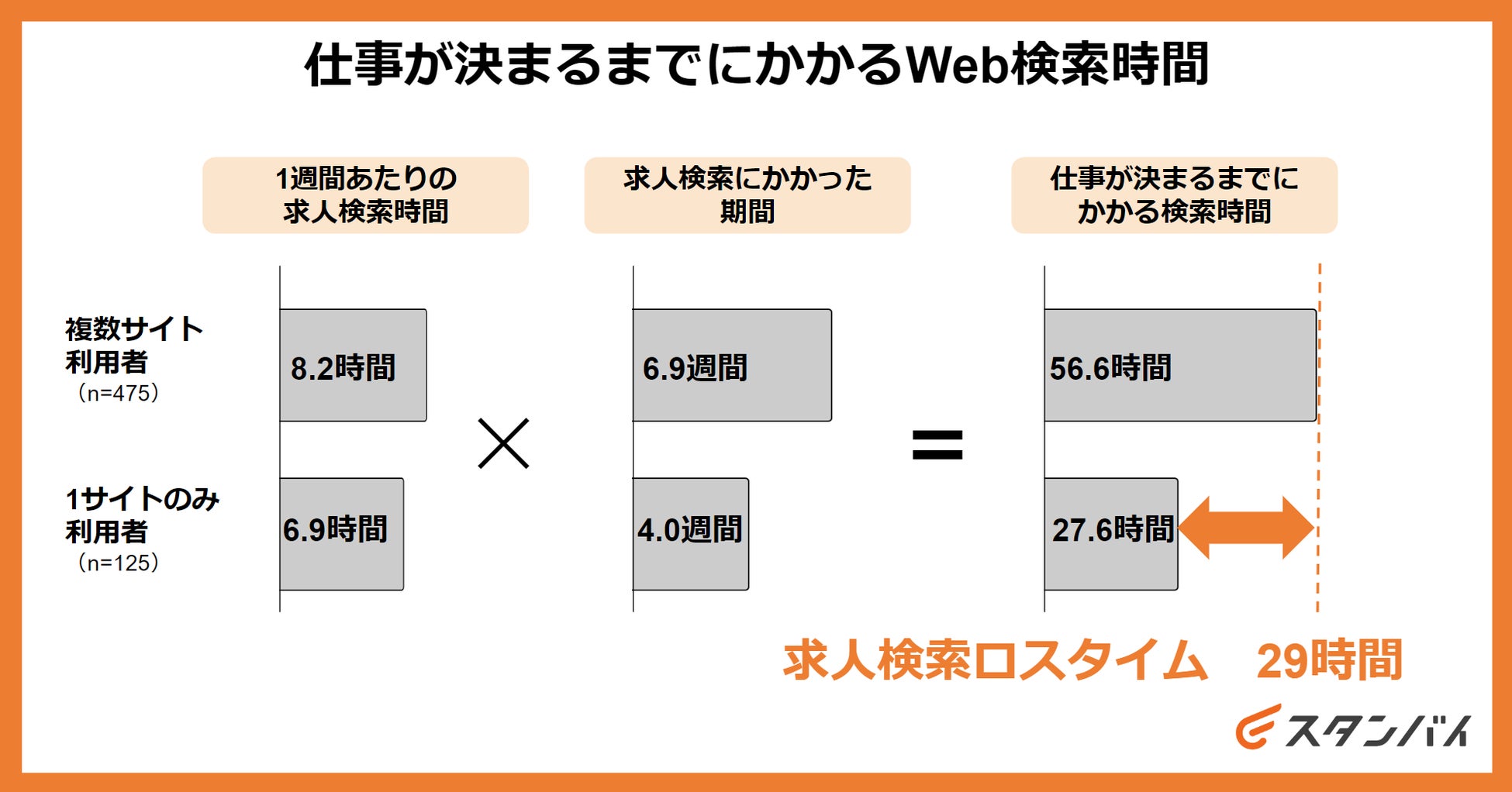 仕事が決まるまでにかかるWeb検索時間

1週間あたりの求人検索時間

求人検索にかかった期間

仕事が決まるまでにかかる検索時間

複数サイト利用者
（n=475）

8.2時間

×

6.9週間

=

56.6時間

1サイトのみ利用者
（n=125）

6.9時間

4.0週間

27.6時間

求人検索ロスタイム　29時間

スタンバイ